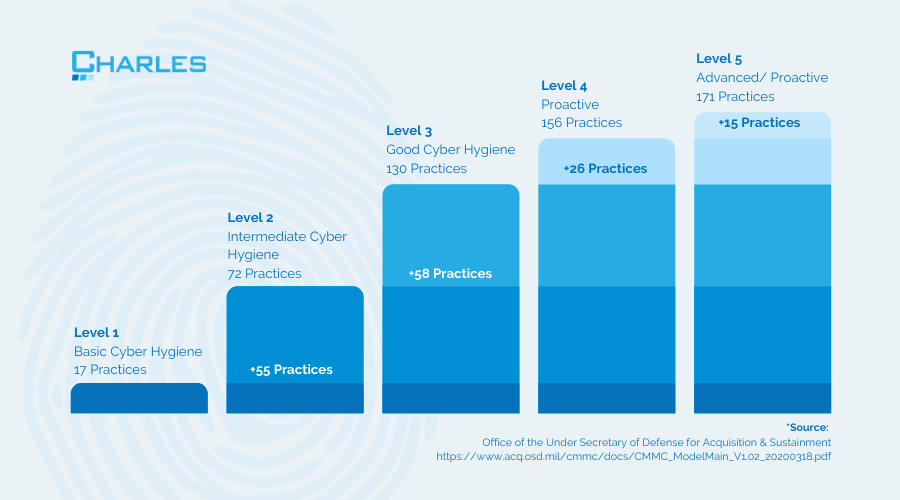 CHARLES

Level 1
Basic Cyber Hygiene
17 Practices

Level 2
Intermediate Cyber Hygiene
72 Practices

+55 Practices

Level 3
Good Cyber Hygiene
130 Practices

+58 Practices

Level 4
Proactive
156 Practices

+26 Practices

Level 5
Advanced/ Proactive
171 Practices

+15 Practices

*Source:
Office of the Under Secretary of Defense for Acquisition & Sustainment
https://www.acq.osd.mil/cmmc/docs/CMMC_ModelMain_V1.02_20200318.pdf